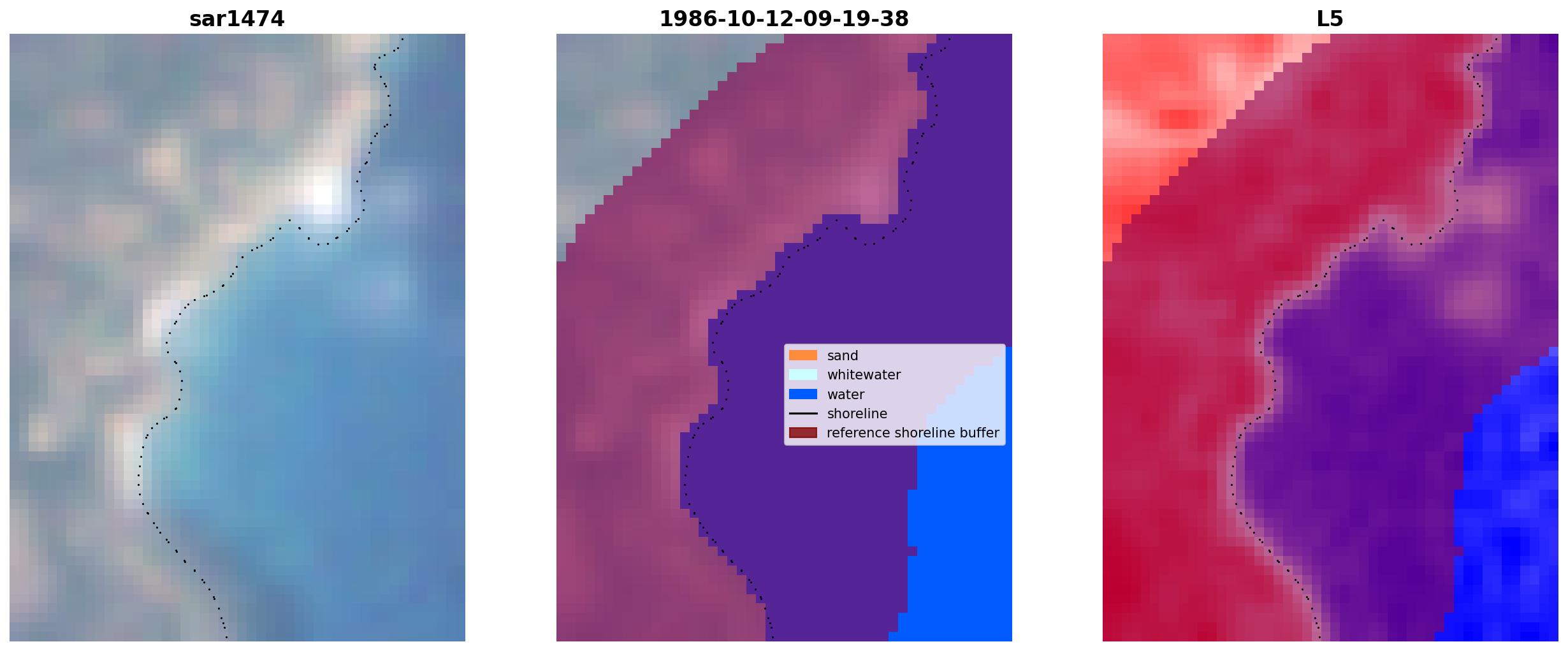 sar1474

1986-10-12-09-19-38

sand
whitewater
water
shoreline
reference shoreline buffer

L5